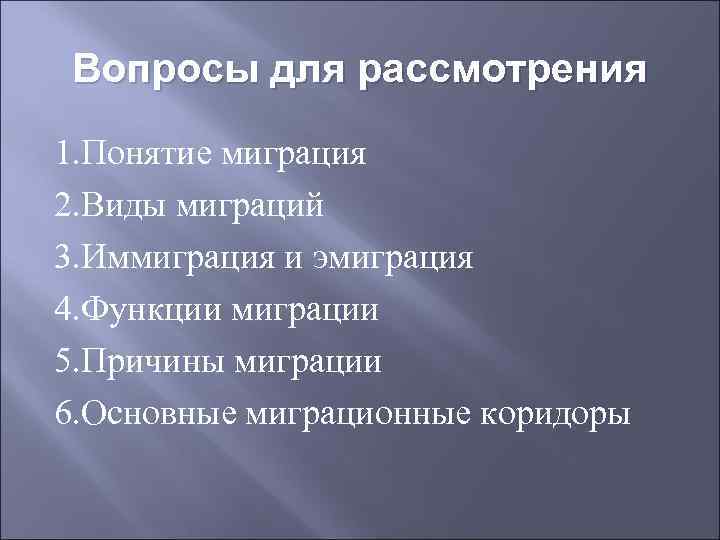 Вопросы для рассмотрения

1.Понятие миграция
2.Виды миграций
3.Иммиграция и эмиграция
4.Функции миграции
5.Причины миграции
6.Основные миграционные коридоры